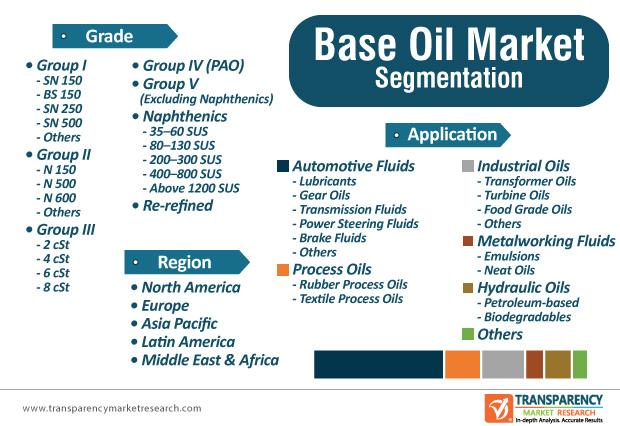 Base Oil Market
Segmentation

• Grade

• Group I
- SN 150
- BS 150
- SN 250
- SN 500
- Others
• Group II
- N 150
- N 500
- N 600
- Others
• Group III
- 2 cSt
- 4 cSt
- 6 cSt
- 8 cSt

• Group IV (PAO)
• Group V
(Excluding Naphthenics)
• Naphthenics
- 35–60 SUS
- 80–130 SUS
- 200–300 SUS
- 400–800 SUS
- Above 1200 SUS
• Re-refined

• Region

• North America
• Europe
• Asia Pacific
• Latin America
• Middle East & Africa

• Application

Automotive Fluids
- Lubricants
- Gear Oils
- Transmission Fluids
- Power Steering Fluids
- Brake Fluids
- Others
Process Oils
- Rubber Process Oils
- Textile Process Oils

Industrial Oils
- Transformer Oils
- Turbine Oils
- Food Grade Oils
- Others
Metalworking Fluids
- Emulsions
- Neat Oils
Hydraulic Oils
- Petroleum-based
- Biodegradables
Others

www.transparencymarketresearch.com

TRANSPARENCY
MARKET RESEARCH
In-depth Analysis. Accurate Results